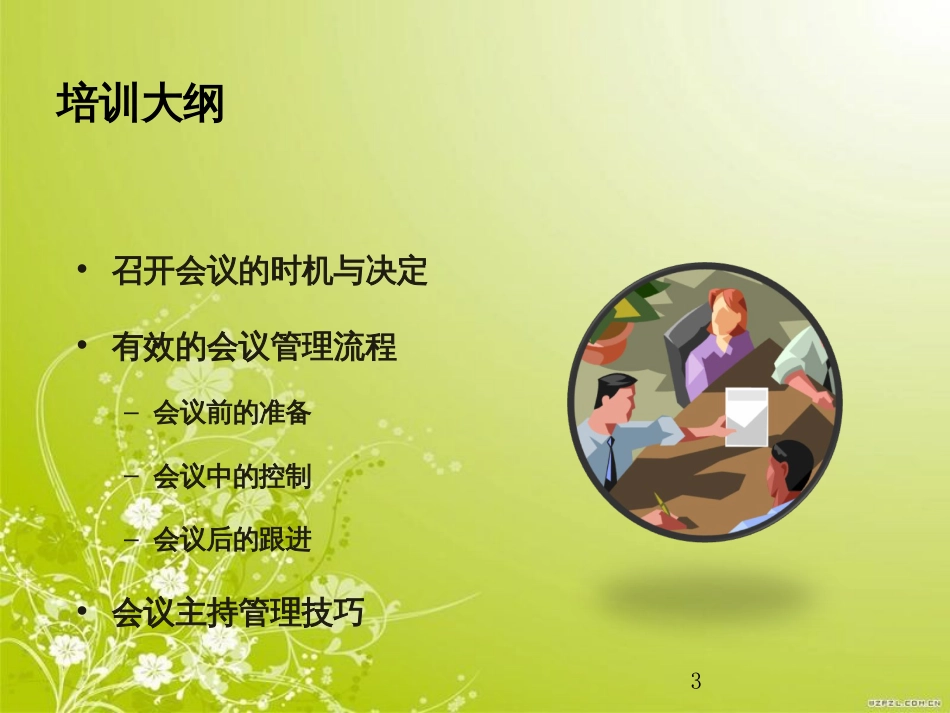 培训大纲

• 召开会议的时机与决定
• 有效的会议管理流程
– 会议前的准备
– 会议中的控制
– 会议后的跟进
• 会议主持管理技巧

3

@ZFZL.COM.CN